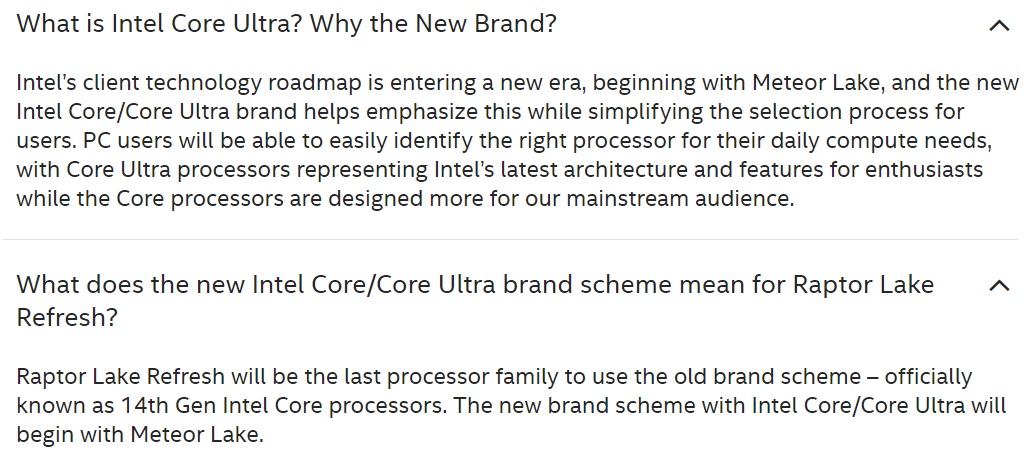 What is Intel Core Ultra? Why the New Brand?

Intel's client technology roadmap is entering a new era, beginning with Meteor Lake, and the new Intel Core/Core Ultra brand helps emphasize this while simplifying the selection process for users. PC users will be able to easily identify the right processor for their daily compute needs, with Core Ultra processors representing Intel's latest architecture and features for enthusiasts while the Core processors are designed more for our mainstream audience.

What does the new Intel Core/Core Ultra brand scheme mean for Raptor Lake Refresh?

Raptor Lake Refresh will be the last processor family to use the old brand scheme – officially known as 14th Gen Intel Core processors. The new brand scheme with Intel Core/Core Ultra will begin with Meteor Lake.